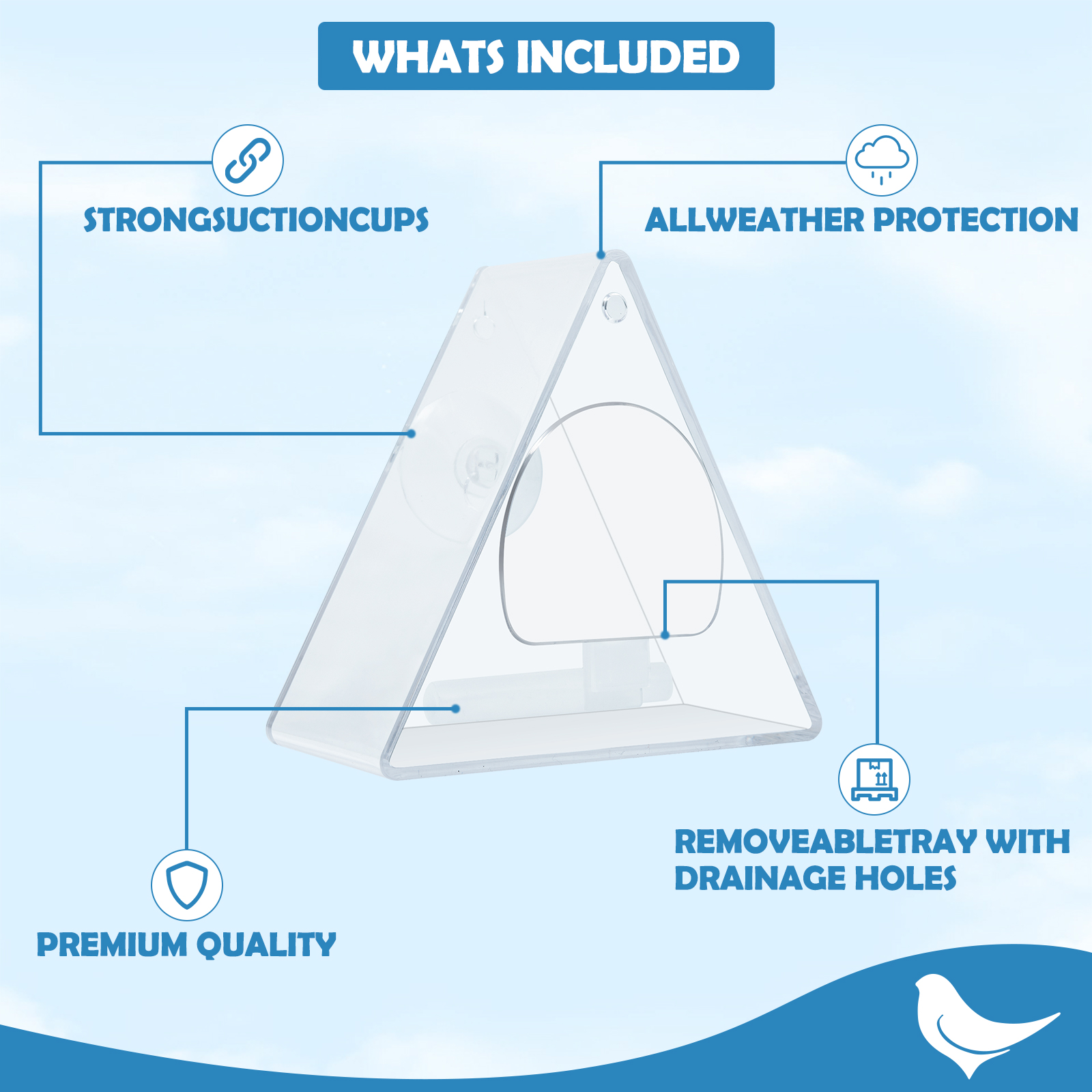 WHATS INCLUDED

STRONGSUCTIONCUPS

ALLWEATHER PROTECTION

REMOVEABLETRAY WITH DRAINAGE HOLES

PREMIUM QUALITY